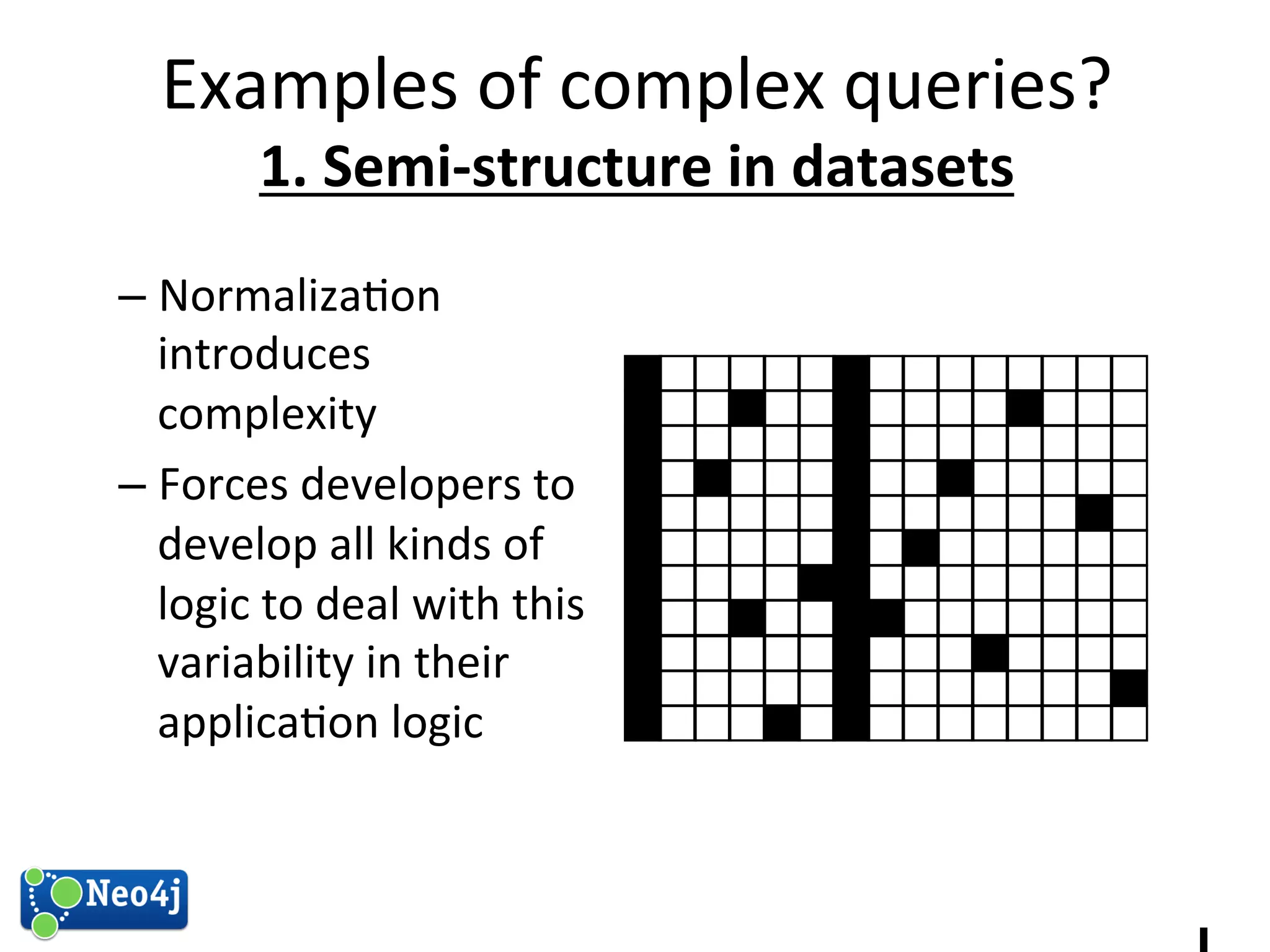 Examples of complex queries?
1. Semi-structure in datasets

– Normalization introduces complexity

– Forces developers to develop all kinds of logic to deal with this variability in their application logic

Neo4j